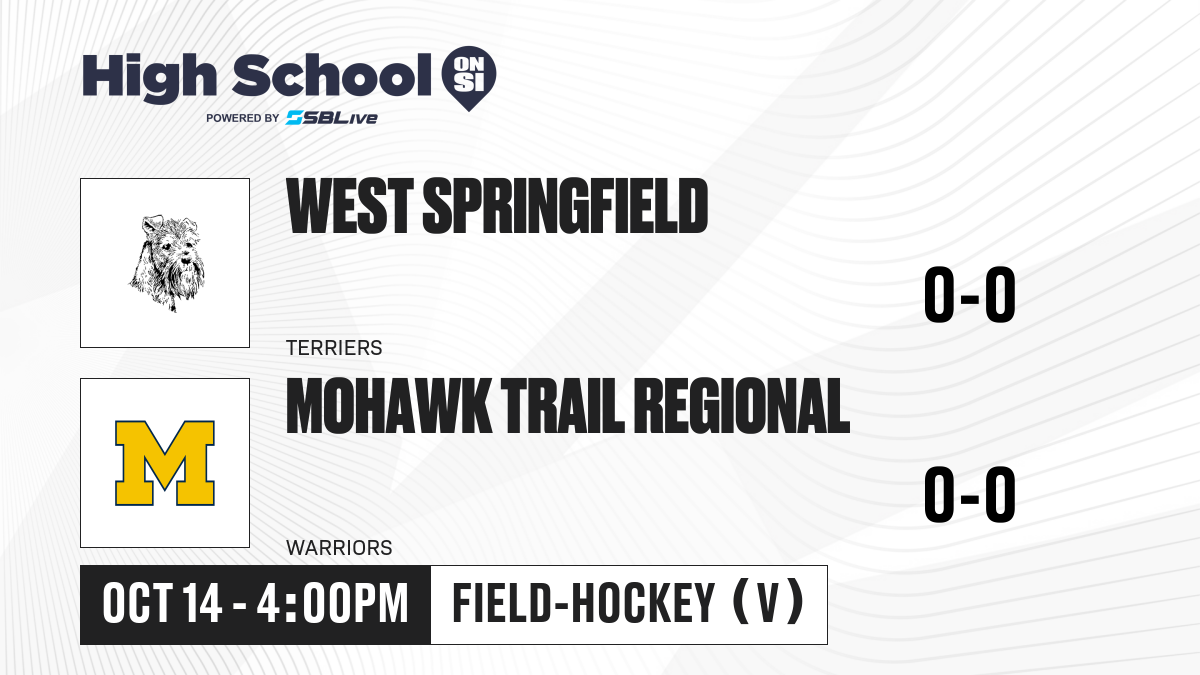 High School ON SI
POWERED BY SBLive

WEST SPRINGFIELD
0-0
TERRIERS

M
MOHAWK TRAIL REGIONAL
0-0
WARRIORS

OCT 14 - 4:00PM
FIELD-HOCKEY (V)